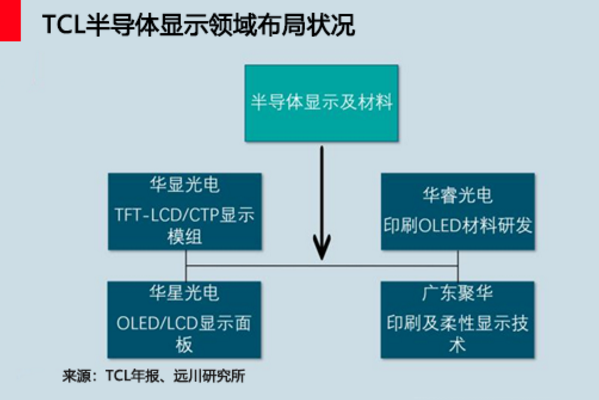 TCL半导体显示领域布局状况

半导体显示及材料

华显光电
TFT-LCD/CTP显示模组

华睿光电
印刷OLED材料研发

华星光电
OLED/LCD显示面板

广东聚华
印刷及柔性显示技术

来源：TCL年报、远川研究所